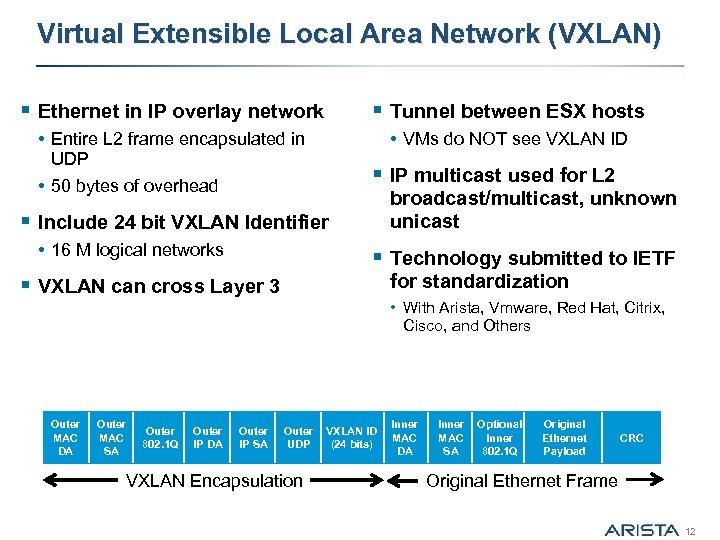 Virtual Extensible Local Area Network (VXLAN)

▪ Ethernet in IP overlay network
• Entire L2 frame encapsulated in UDP
• 50 bytes of overhead

▪ Include 24 bit VXLAN Identifier
• 16 M logical networks

▪ VXLAN can cross Layer 3

▪ Tunnel between ESX hosts
• VMs do NOT see VXLAN ID

▪ IP multicast used for L2 broadcast/multicast, unknown unicast

▪ Technology submitted to IETF for standardization
• With Arista, Vmware, Red Hat, Citrix, Cisco, and Others

| Outer MAC DA | Outer MAC SA | Outer 802.1Q | Outer IP DA | Outer IP SA | Outer UDP | VXLAN ID (24 bits) | Inner MAC DA | Inner MAC SA | Optional Inner 802.1Q | Original Ethernet Payload | CRC |
|---|---|---|---|---|---|---|---|---|---|---|---|

VXLAN Encapsulation

Original Ethernet Frame

ARISTA 12